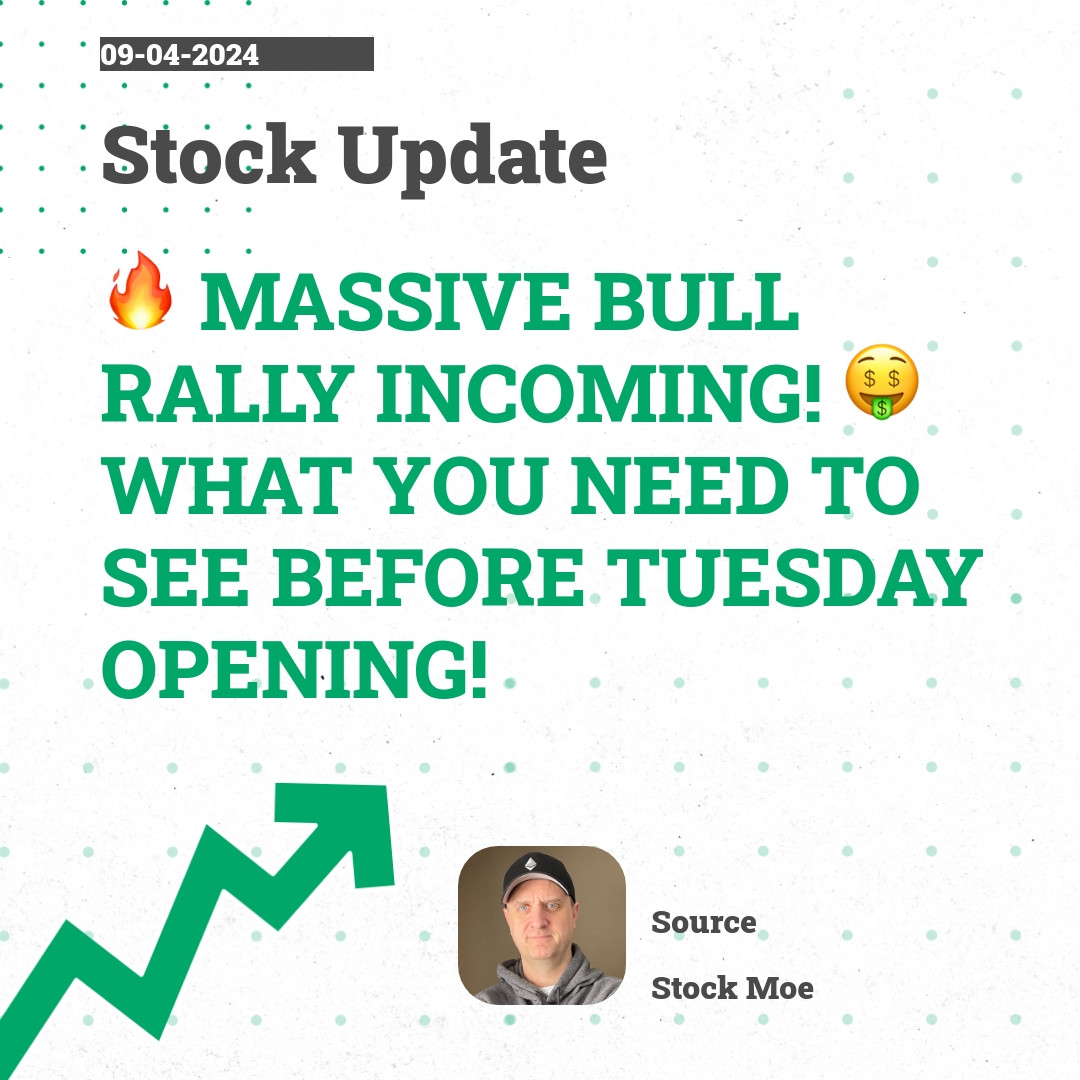 09-04-2024

Stock Update

🔥 MASSIVE BULL RALLY INCOMING! 🤑 WHAT YOU NEED TO SEE BEFORE TUESDAY OPENING!

Source

Stock Moe